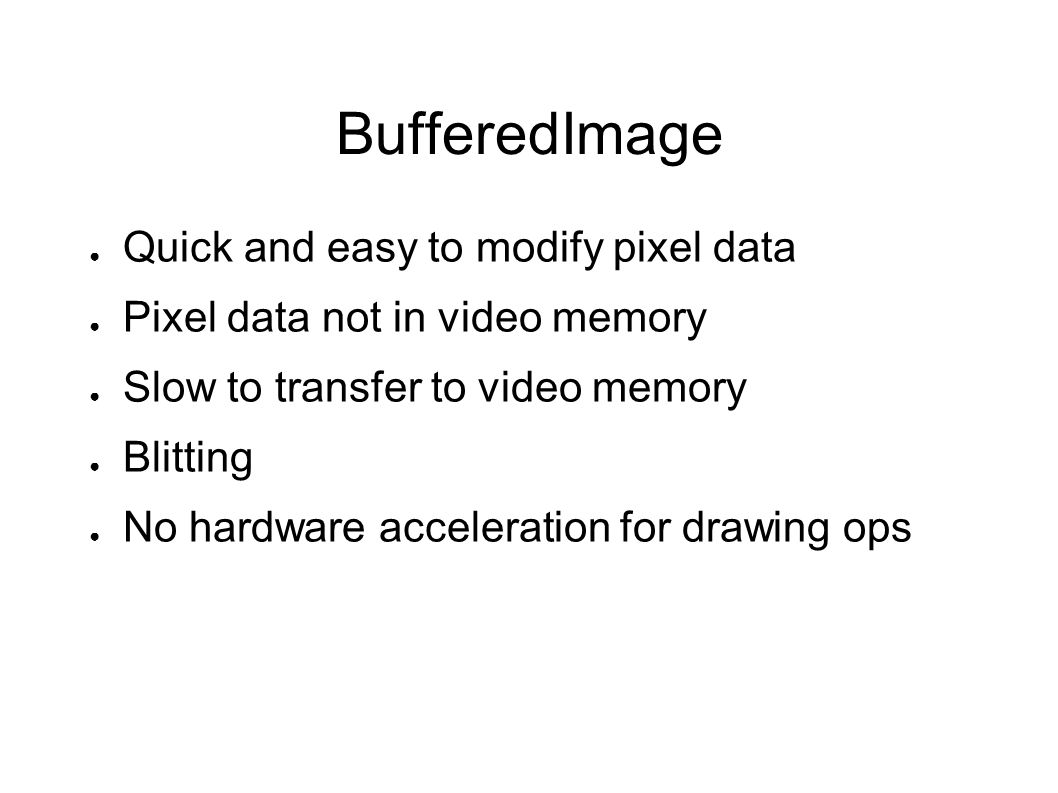 BufferedImage

● Quick and easy to modify pixel data
● Pixel data not in video memory
● Slow to transfer to video memory
● Blitting
● No hardware acceleration for drawing ops